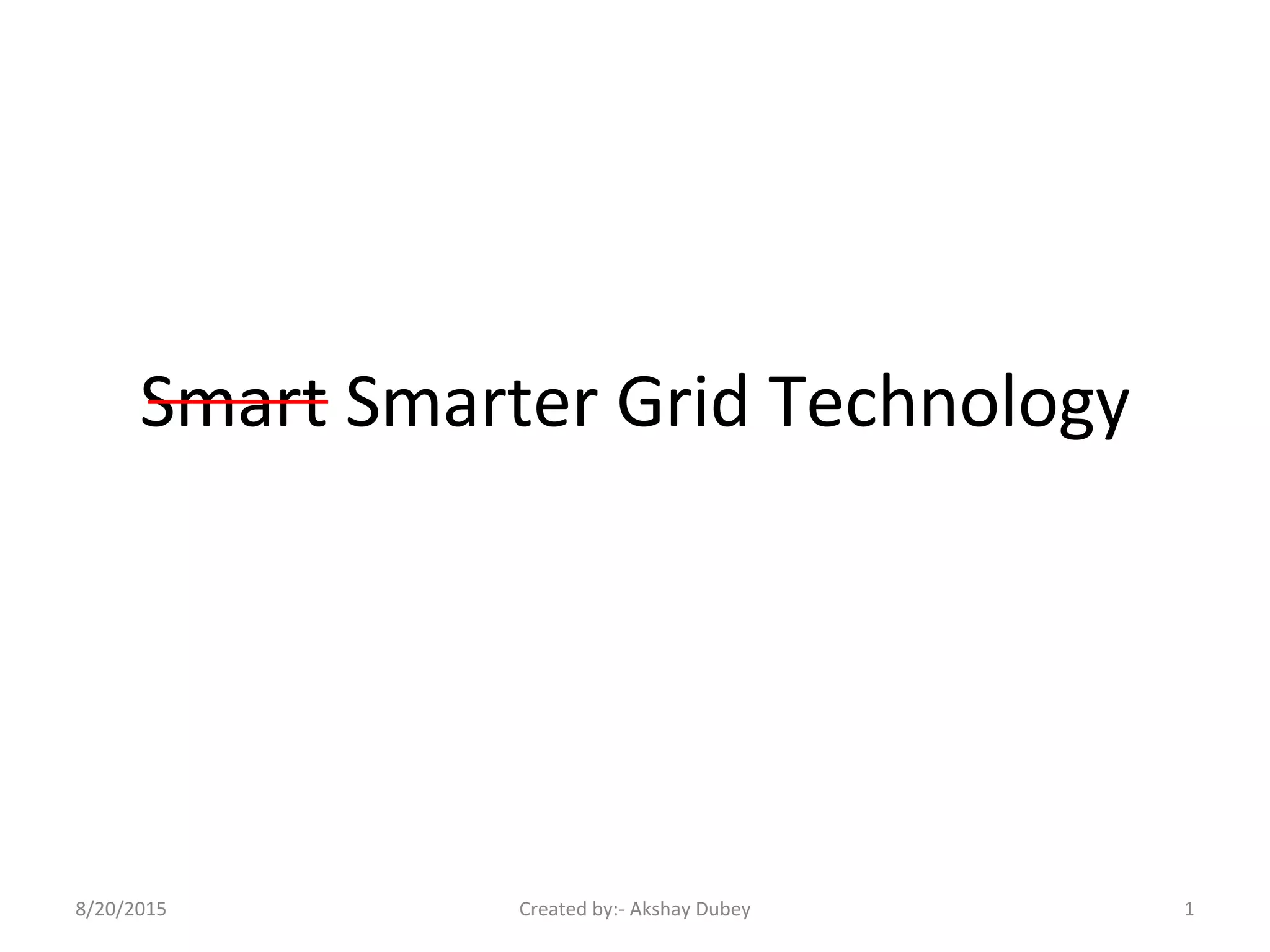 Smart Smarter Grid Technology

8/20/2015 Created by:- Akshay Dubey 1